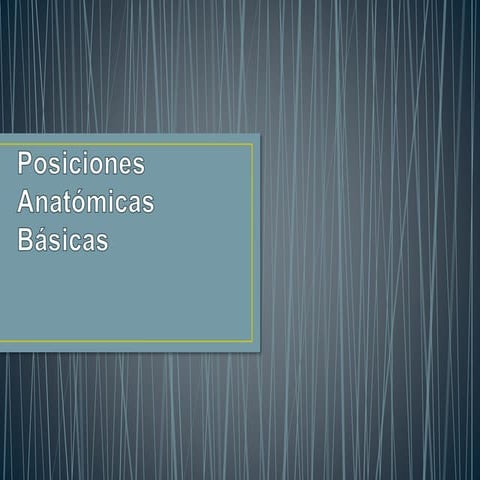 Posiciones Anatómicas Básicas